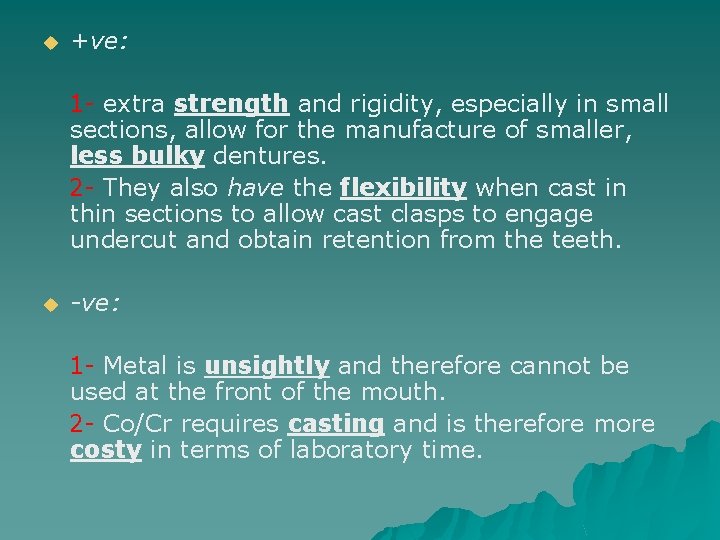 +ve:

1- extra strength and rigidity, especially in small sections, allow for the manufacture of smaller, less bulky dentures.

2- They also have the flexibility when cast in thin sections to allow cast clasps to engage undercut and obtain retention from the teeth.

-ve:

1- Metal is unsightly and therefore cannot be used at the front of the mouth.

2- Co/Cr requires casting and is therefore more costy in terms of laboratory time.